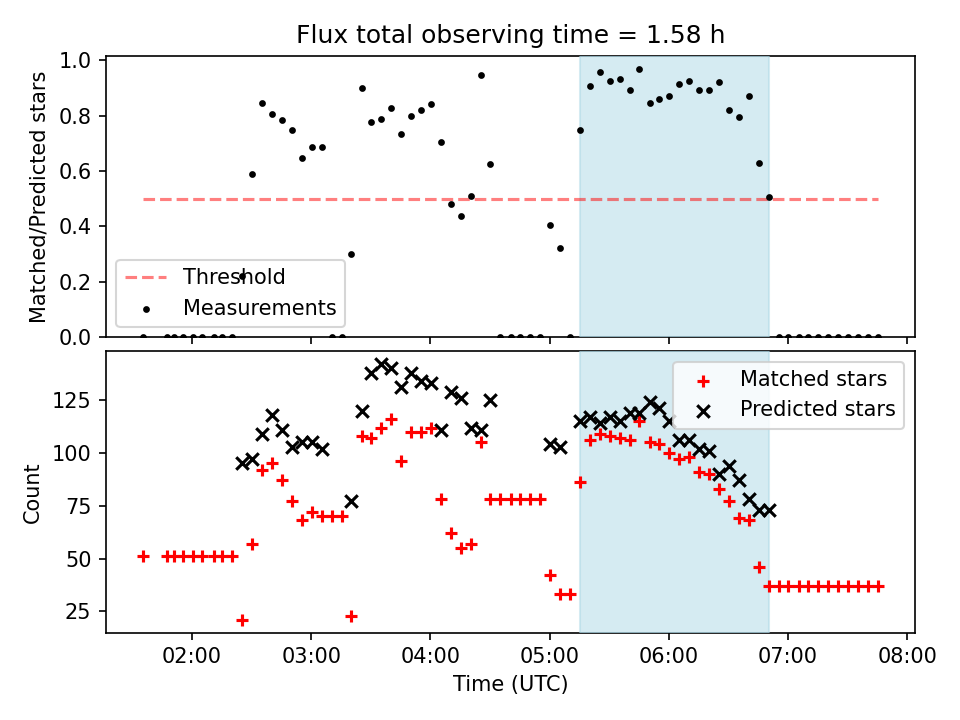 Flux total observing time = 1.58 h

Matched/Predicted stars

1.0
0.8
0.6
0.4
0.2
0.0

Threshold
Measurements

Count

125
100
75
50
25

Matched stars
Predicted stars

02:00
03:00
04:00
05:00
06:00
07:00
08:00

Time (UTC)